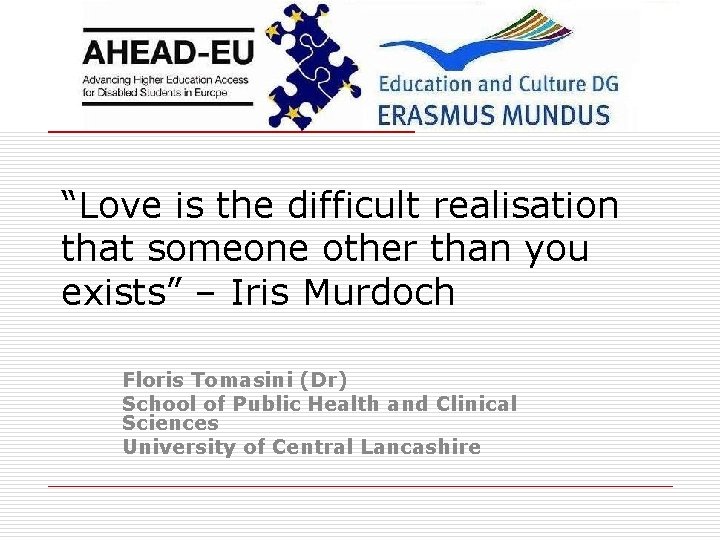 AHEAD-EU
Advancing Higher Education Access for Disabled Students in Europe

Education and Culture DG
ERASMUS MUNDUS

“Love is the difficult realisation that someone other than you exists” – Iris Murdoch

Floris Tomasini (Dr)
School of Public Health and Clinical Sciences
University of Central Lancashire